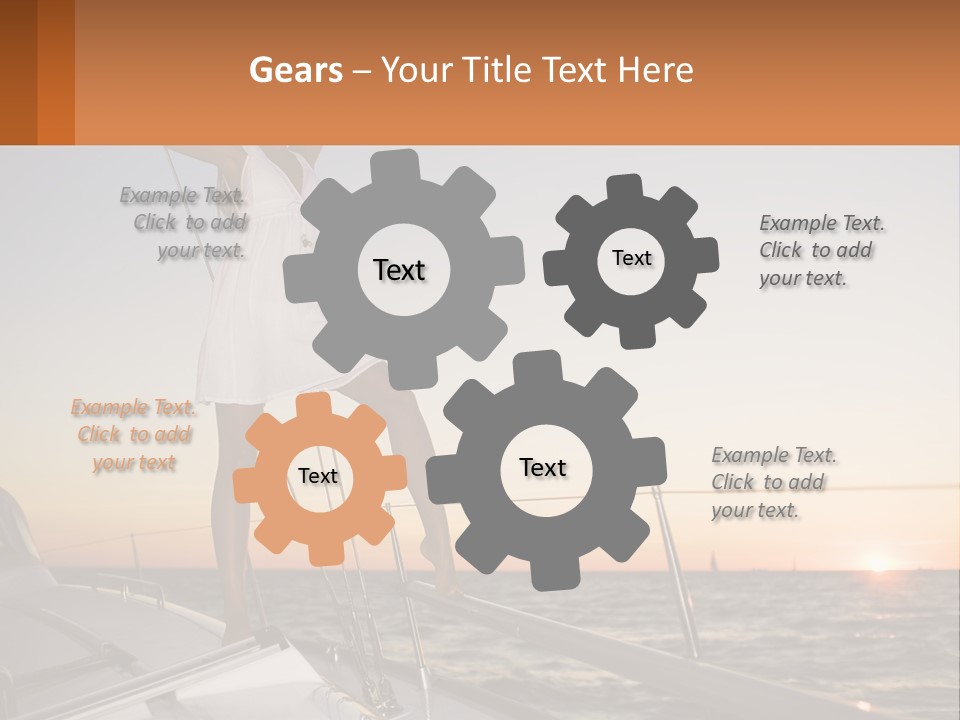 Gears – Your Title Text Here

Example Text. Click to add your text.

Text

Text

Example Text. Click to add your text.

Example Text. Click to add your text

Text

Text

Example Text. Click to add your text.